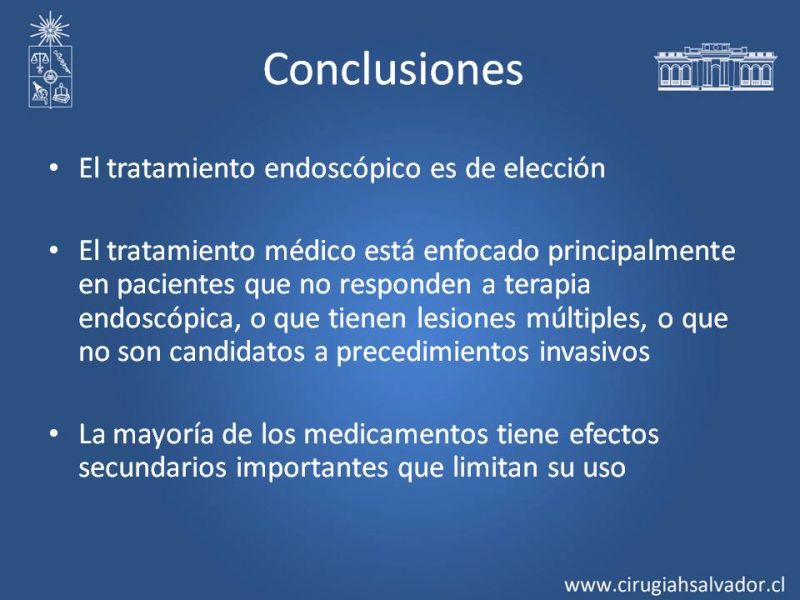 Conclusiones

• El tratamiento endoscópico es de elección

• El tratamiento médico está enfocado principalmente en pacientes que no responden a terapia endoscópica, o que tienen lesiones múltiples, o que no son candidatos a precedimientos invasivos

• La mayoría de los medicamentos tiene efectos secundarios importantes que limitan su uso

www.cirugiahsalvador.cl